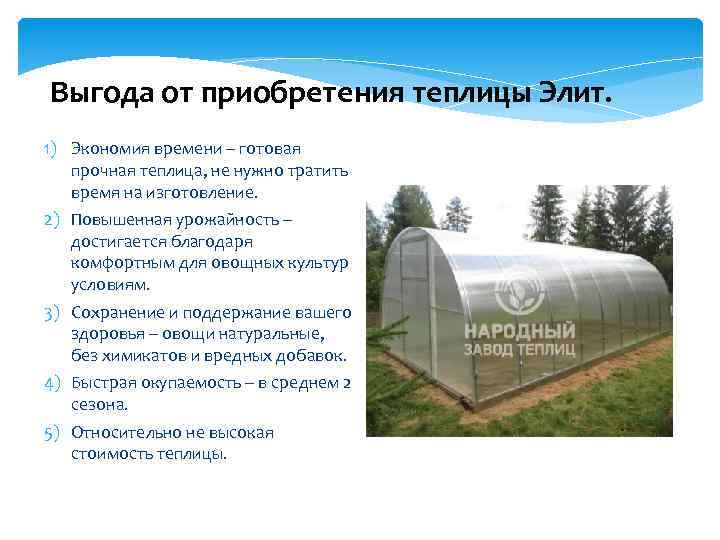 Выгода от приобретения теплицы Элит.

1) Экономия времени – готовая прочная теплица, не нужно тратить время на изготовление.

2) Повышенная урожайность – достигается благодаря комфортным для овощных культур условиям.

3) Сохранение и поддержание вашего здоровья – овощи натуральные, без химикатов и вредных добавок.

4) Быстрая окупаемость – в среднем 2 сезона.

5) Относительно не высокая стоимость теплицы.

НАРОДНЫЙ ЗАВОД ТЕПЛИЦ